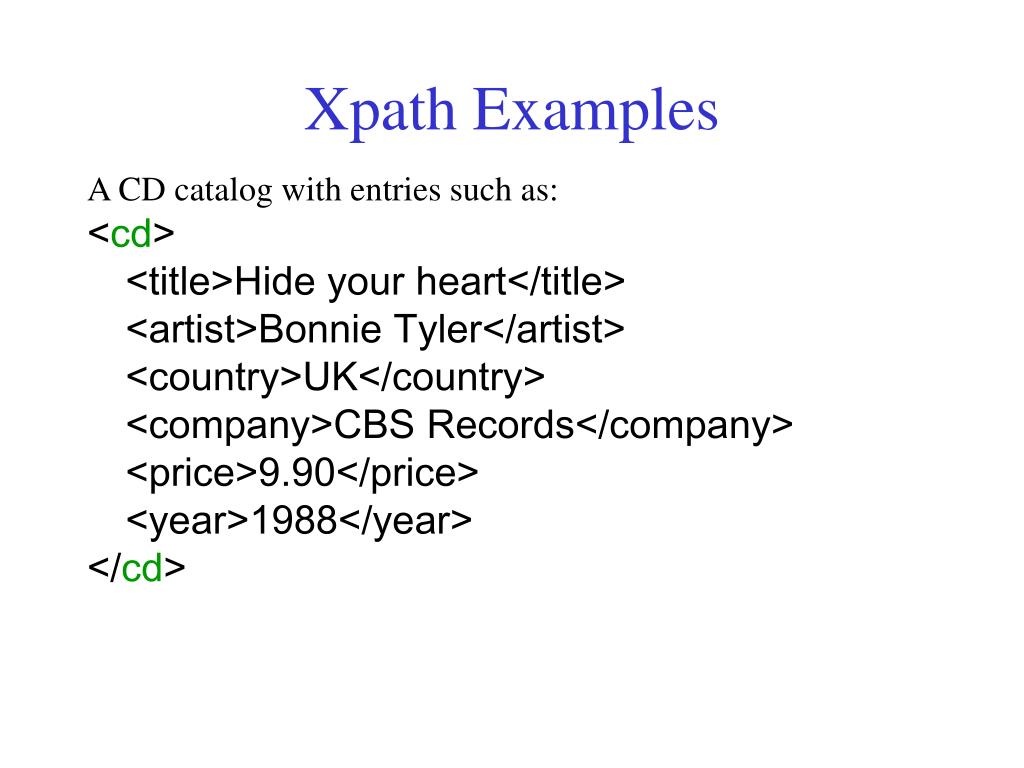 Xpath Examples

A CD catalog with entries such as:
<cd>
<title>Hide your heart</title>
<artist>Bonnie Tyler</artist>
<country>UK</country>
<company>CBS Records</company>
<price>9.90</price>
<year>1988</year>
</cd>